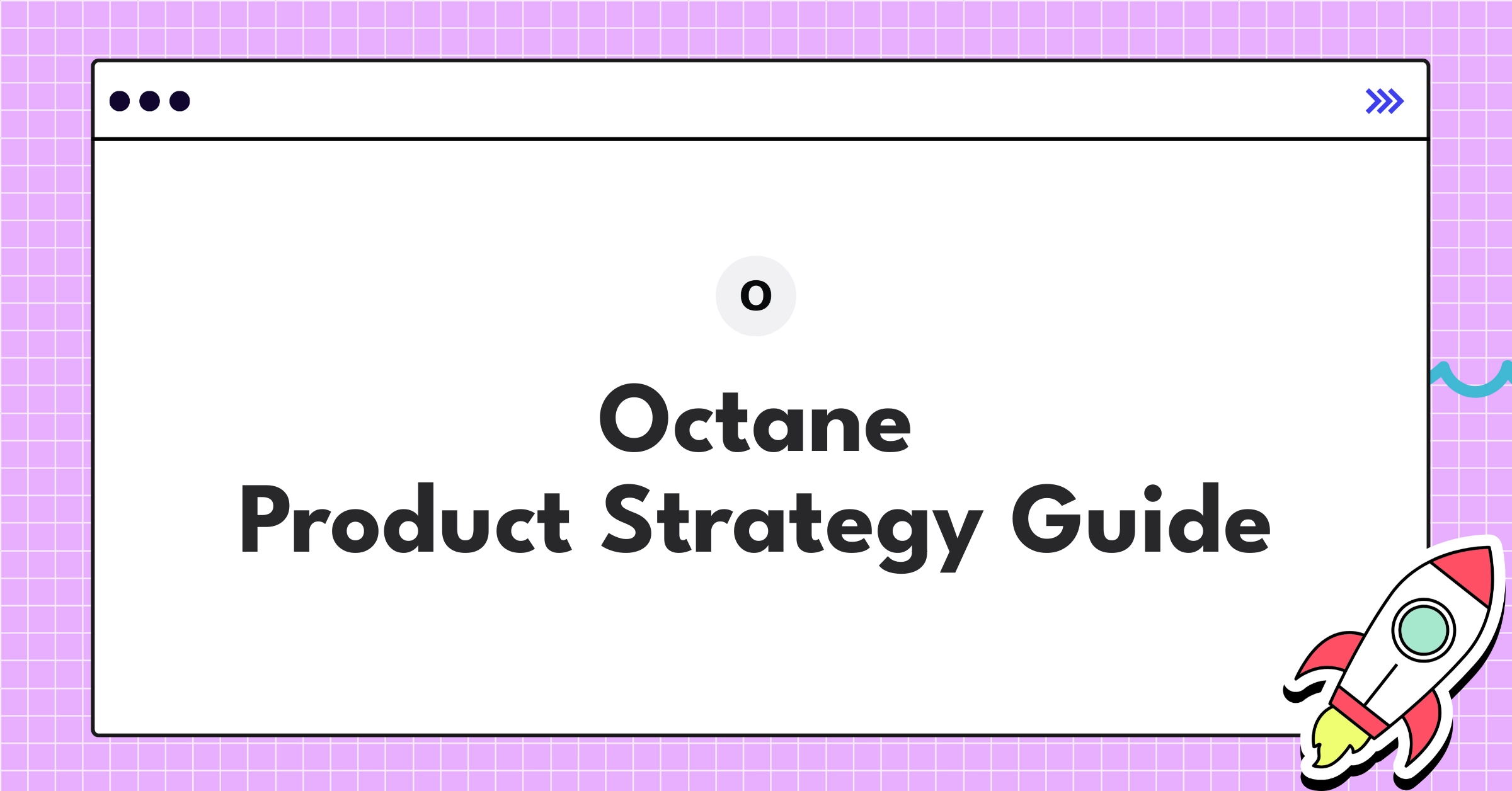 O

Octane
Product Strategy Guide